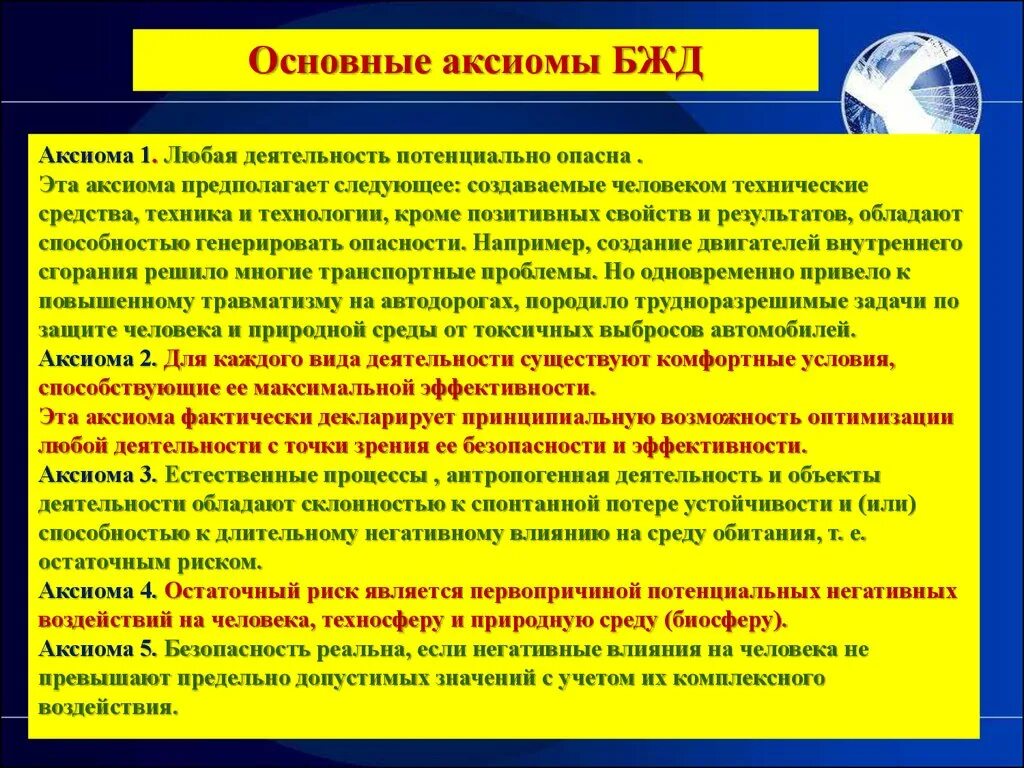 Основные аксиомы БЖД

Аксиома 1. Любая деятельность потенциально опасна .
Эта аксиома предполагает следующее: создаваемые человеком технические средства, техника и технологии, кроме позитивных свойств и результатов, обладают способностью генерировать опасности. Например, создание двигателей внутреннего сгорания решило многие транспортные проблемы. Но одновременно привело к повышенному травматизму на автодорогах, породило трудноразрешимые задачи по защите человека и природной среды от токсичных выбросов автомобилей.
Аксиома 2. Для каждого вида деятельности существуют комфортные условия, способствующие ее максимальной эффективности.
Эта аксиома фактически декларирует принципиальную возможность оптимизации любой деятельности с точки зрения ее безопасности и эффективности.
Аксиома 3. Естественные процессы , антропогенная деятельность и объекты деятельности обладают склонностью к спонтанной потере устойчивости и (или) способностью к длительному негативному влиянию на среду обитания, т. е. остаточным риском.
Аксиома 4. Остаточный риск является первопричиной потенциальных негативных воздействий на человека, техносферу и природную среду (биосферу).
Аксиома 5. Безопасность реальна, если негативные влияния на человека не превышают предельно допустимых значений с учетом их комплексного воздействия.